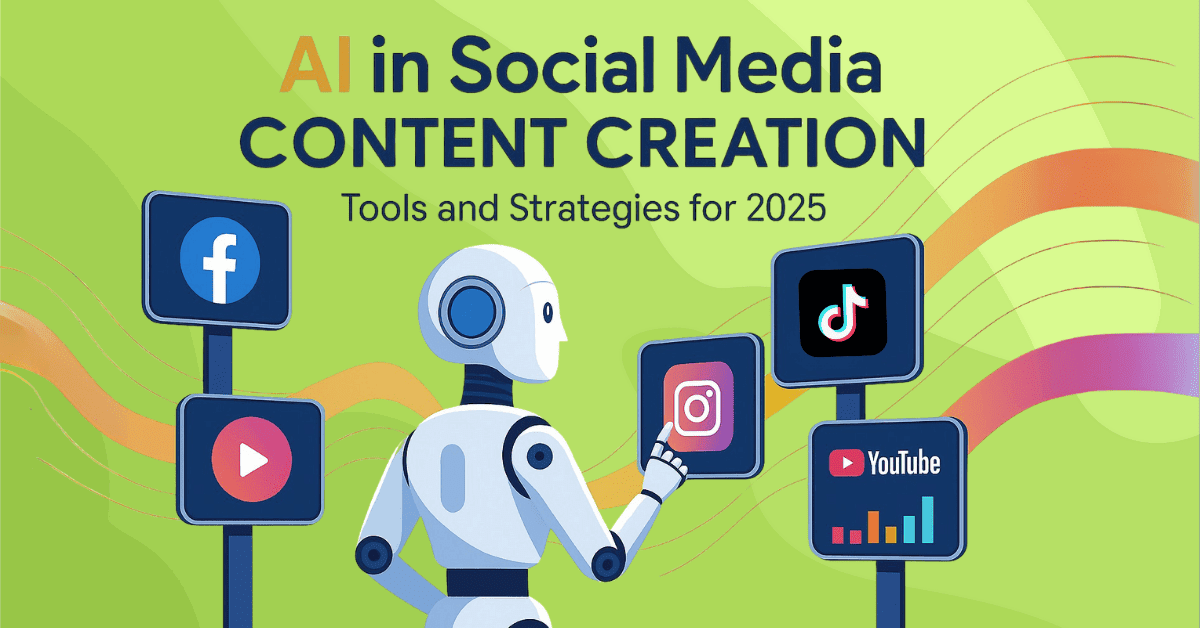 AI in Social Media CONTENT CREATION

Tools and Strategies for 2025

f

YouTube